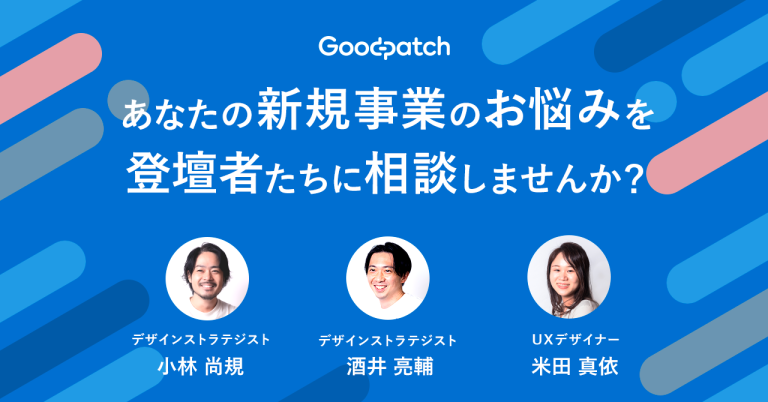 Goodpatch

あなたの新規事業のお悩みを登壇者たちに相談しませんか？

デザインストラテジスト
小林 尚規

デザインストラテジスト
酒井 亮輔

UXデザイナー
米田 真依